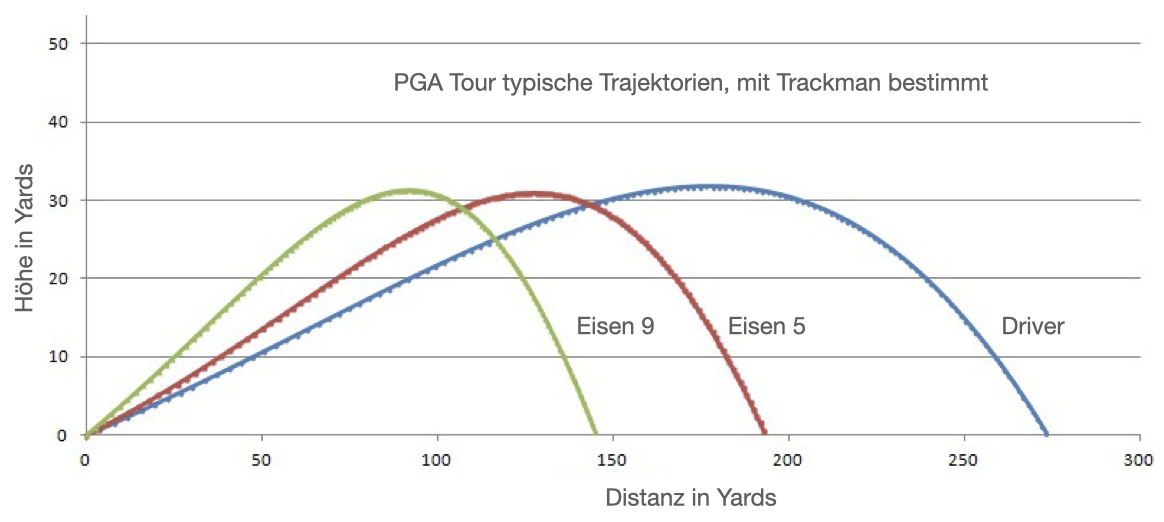 PGA Tour typische Trajektorien, mit Trackman bestimmt

Höhe in Yards

50
40
30
20
10
0

Eisen 9
Eisen 5
Driver

0
50
100
150
200
250
300

Distanz in Yards